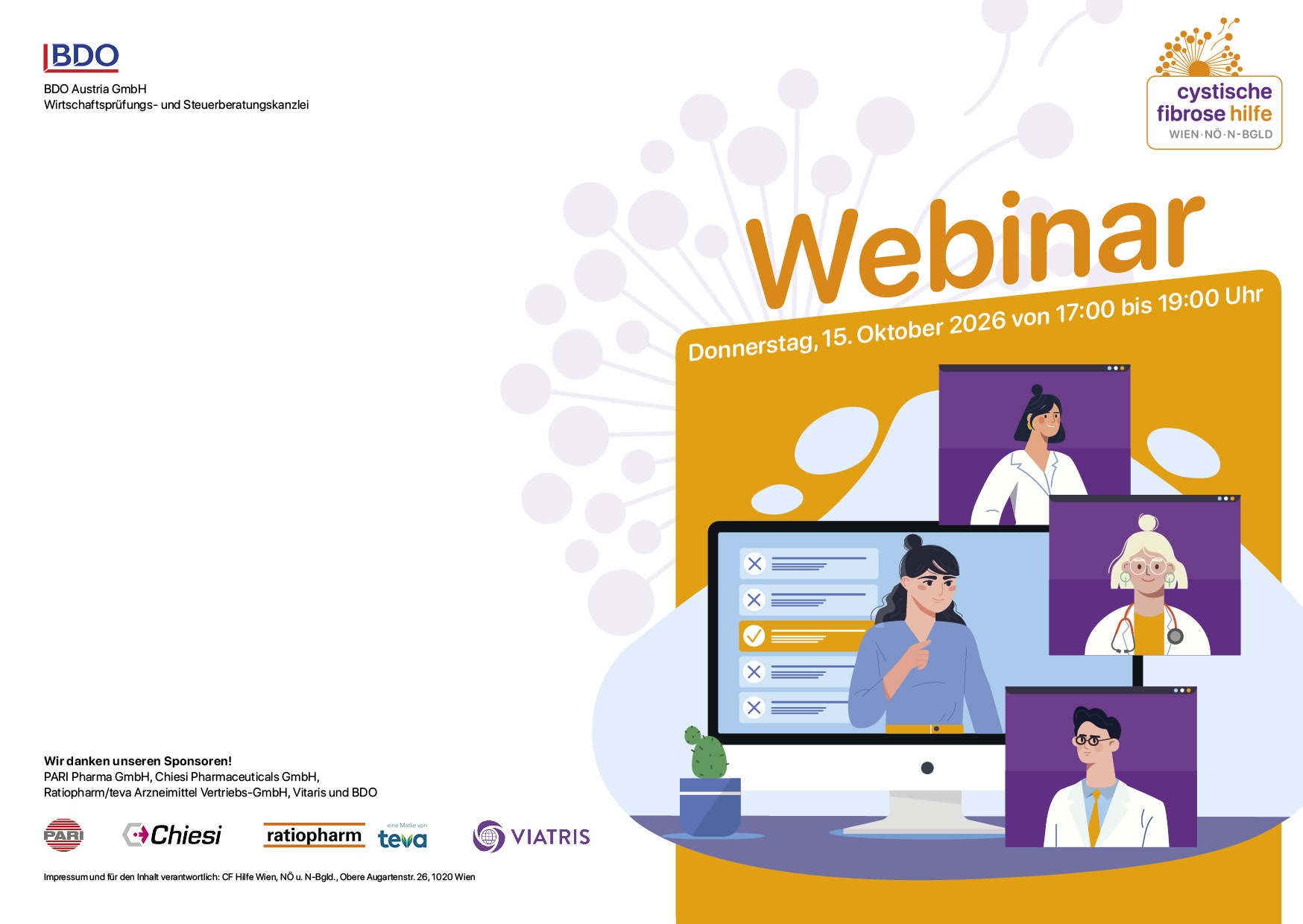 BDO

BDO Austria GmbH
Wirtschaftsprüfungs- und Steuerberatungskanzlei

cystische fibrose hilfe
WIEN·NÖ·N-BGLD

Webinar

Donnerstag, 15. Oktober 2026 von 17:00 bis 19:00 Uhr

Wir danken unseren Sponsoren!
PARI Pharma GmbH, Chiesi Pharmaceuticals GmbH, Ratiopharm/teva Arzneimittel Vertriebs-GmbH, Vitaris und BDO

PARI Chiesi ratiopharm eine Marke von teva VIATRIS

Impressum und für den Inhalt verantwortlich: CF Hilfe Wien, NÖ u. N-Bgld., Obere Augartenstr. 26, 1020 Wien